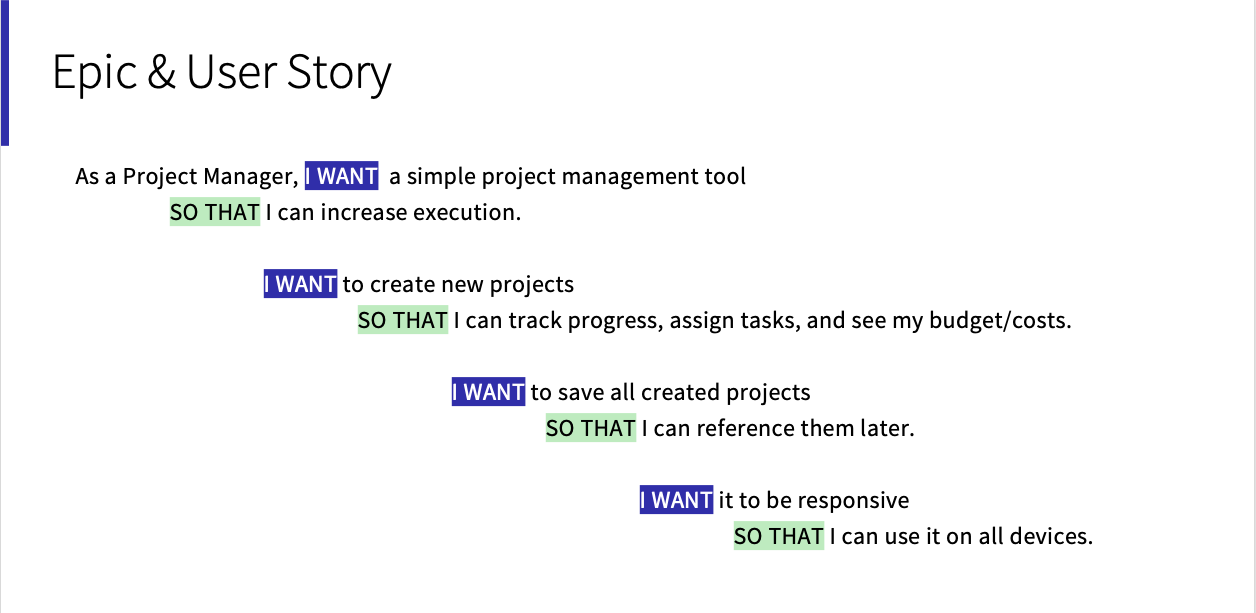 Epic & User Story

As a Project Manager, I WANT a simple project management tool
SO THAT I can increase execution.

I WANT to create new projects
SO THAT I can track progress, assign tasks, and see my budget/costs.

I WANT to save all created projects
SO THAT I can reference them later.

I WANT it to be responsive
SO THAT I can use it on all devices.